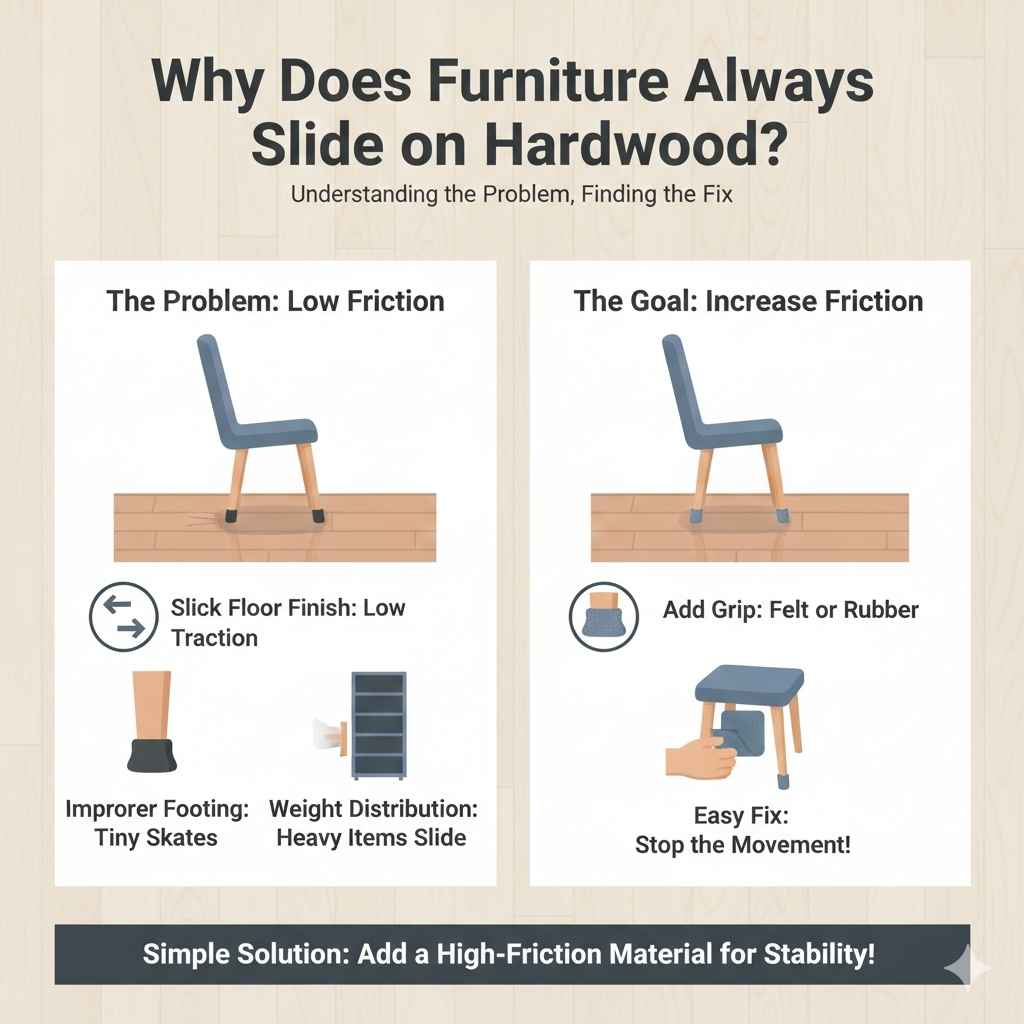 Why Does Furniture Always Slide on Hardwood?

Understanding the Problem, Finding the Fix

The Problem: Low Friction

Slick Floor Finish: Low Traction

Improrer Footing: Tiny Skates

Weight Distribution: Heavy Items Slide

The Goal: Increase Friction

Add Grip: Felt or Rubber

Easy Fix: Stop the Movement!

Simple Solution: Add a High-Friction Material for Stability!